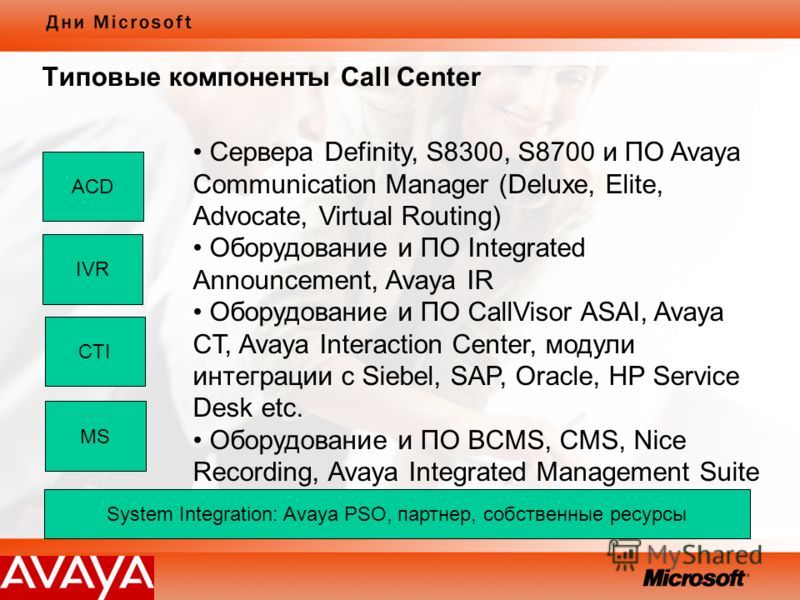 Дни Microsoft

Типовые компоненты Call Center

ACD

IVR

CTI

MS

• Сервера Definity, S8300, S8700 и ПО Avaya Communication Manager (Deluxe, Elite, Advocate, Virtual Routing)
• Оборудование и ПО Integrated Announcement, Avaya IR
• Оборудование и ПО CallVisor ASAI, Avaya CT, Avaya Interaction Center, модули интеграции с Siebel, SAP, Oracle, HP Service Desk etc.
• Оборудование и ПО BCMS, CMS, Nice Recording, Avaya Integrated Management Suite

System Integration: Avaya PSO, партнер, собственные ресурсы

AVAYA

MyShared

Microsoft